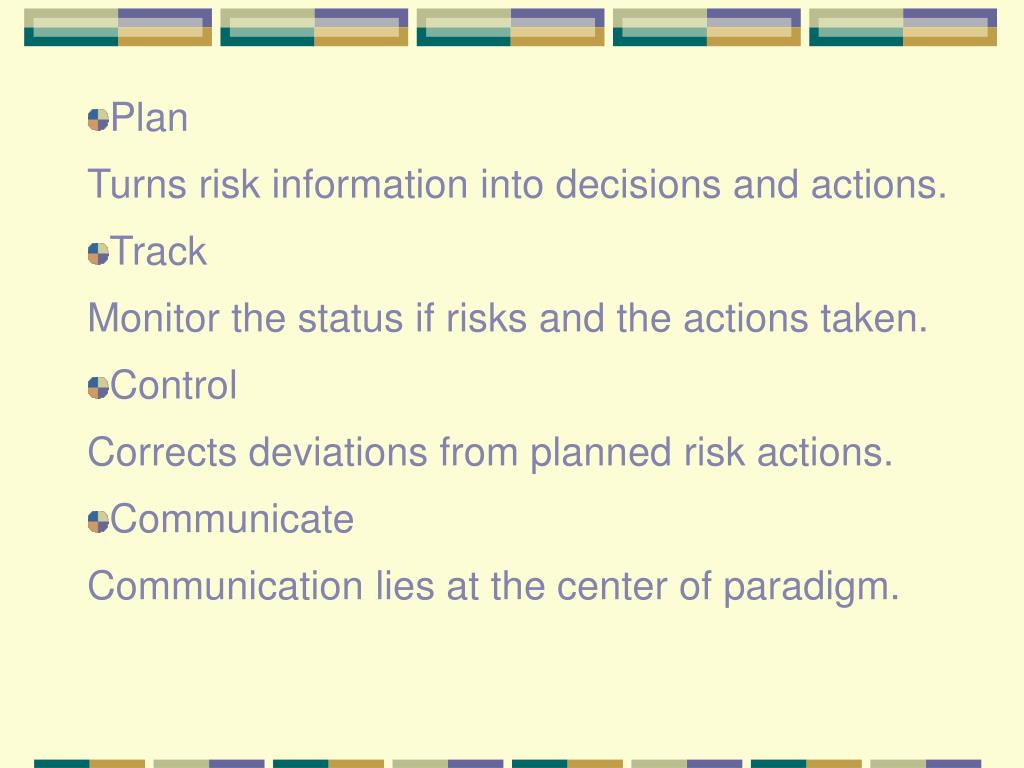 Plan

Turns risk information into decisions and actions.

Track

Monitor the status if risks and the actions taken.

Control

Corrects deviations from planned risk actions.

Communicate

Communication lies at the center of paradigm.